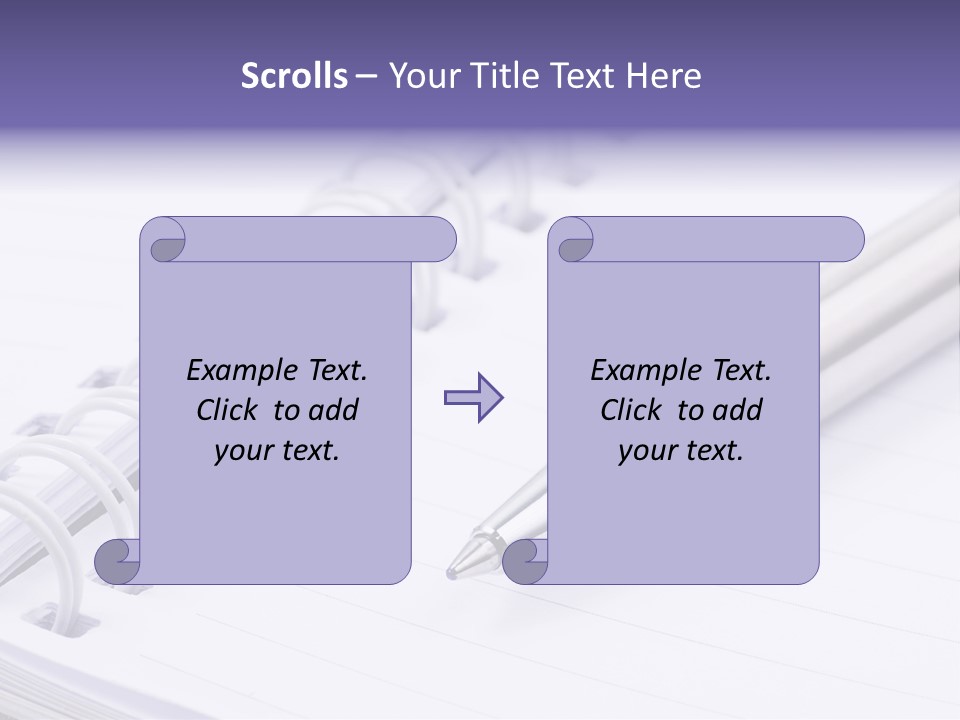 Scrolls – Your Title Text Here

Example Text. Click to add your text.

Example Text. Click to add your text.